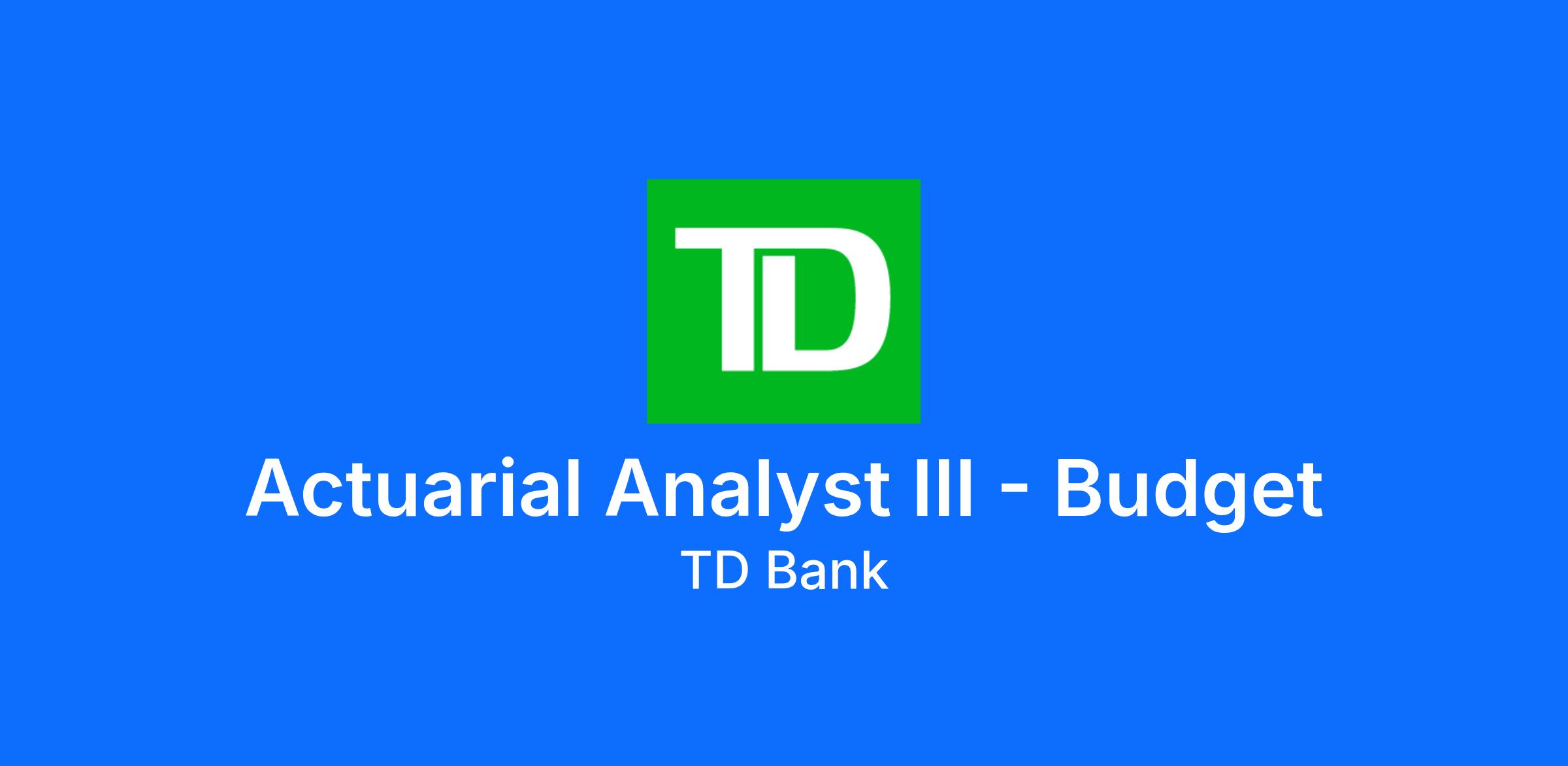 TD

Actuarial Analyst III - Budget

TD Bank